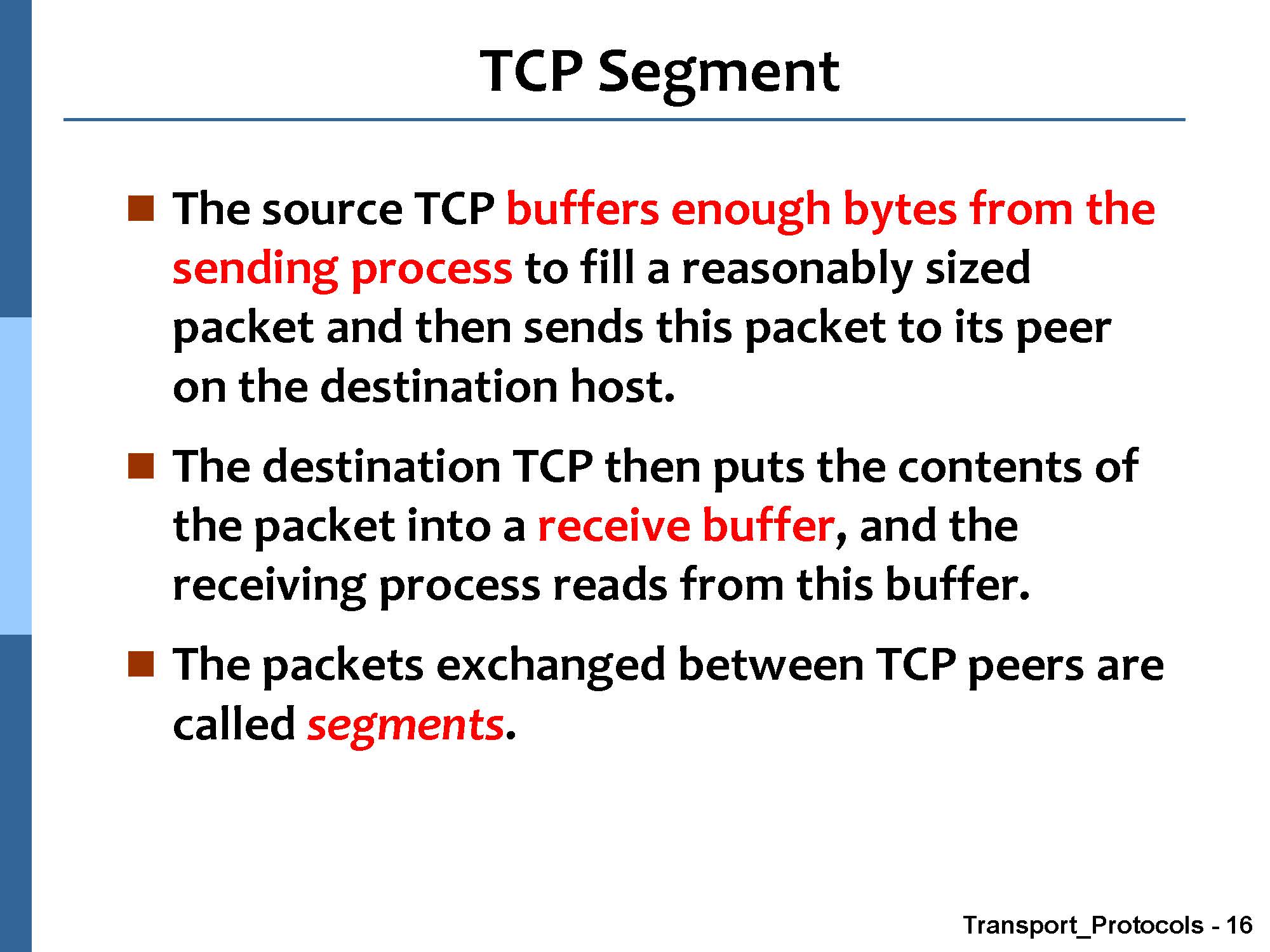 TCP Segment

The source TCP buffers enough bytes from the sending process to fill a reasonably sized packet and then sends this packet to its peer on the destination host.

The destination TCP then puts the contents of the packet into a receive buffer, and the receiving process reads from this buffer.

The packets exchanged between TCP peers are called segments.

Transport_Protocols - 16